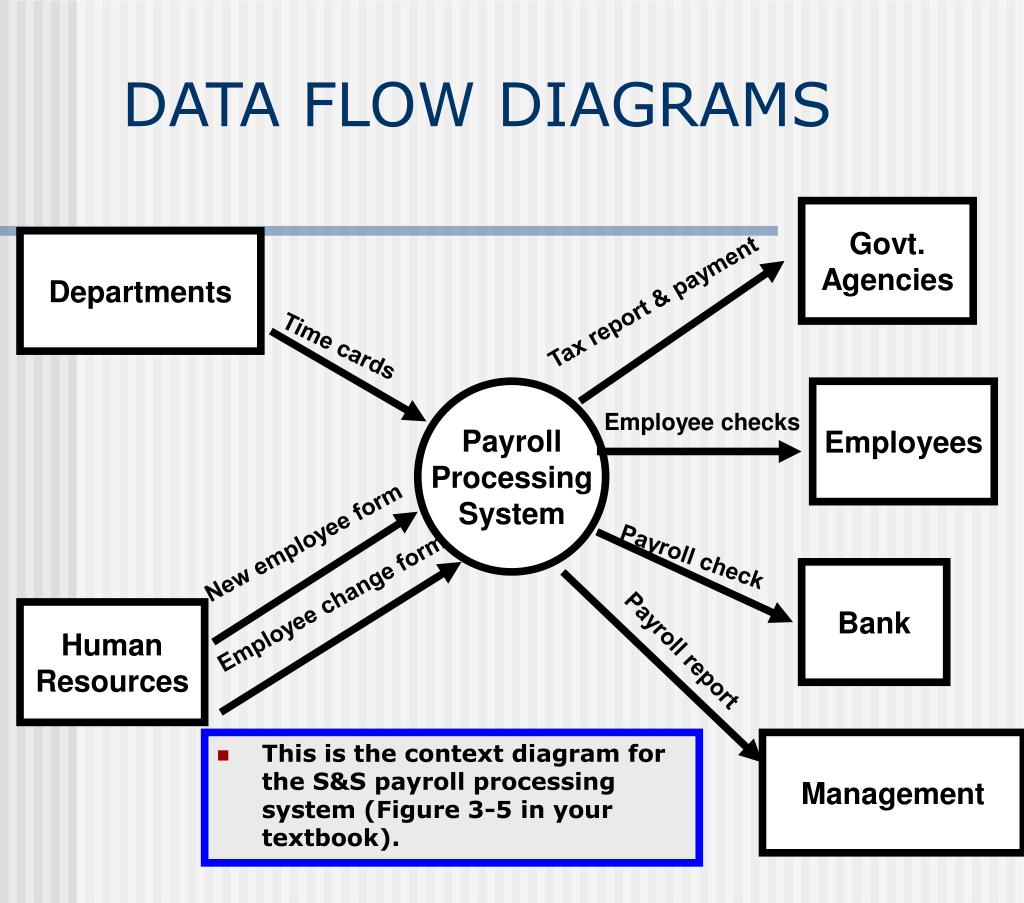 DATA FLOW DIAGRAMS

Departments

Time cards

Human Resources

New employee form

Employee change form

Payroll Processing System

Tax report & payment

Govt. Agencies

Employee checks

Employees

Payroll check

Bank

Payroll report

Management

This is the context diagram for the S&S payroll processing system (Figure 3-5 in your textbook).